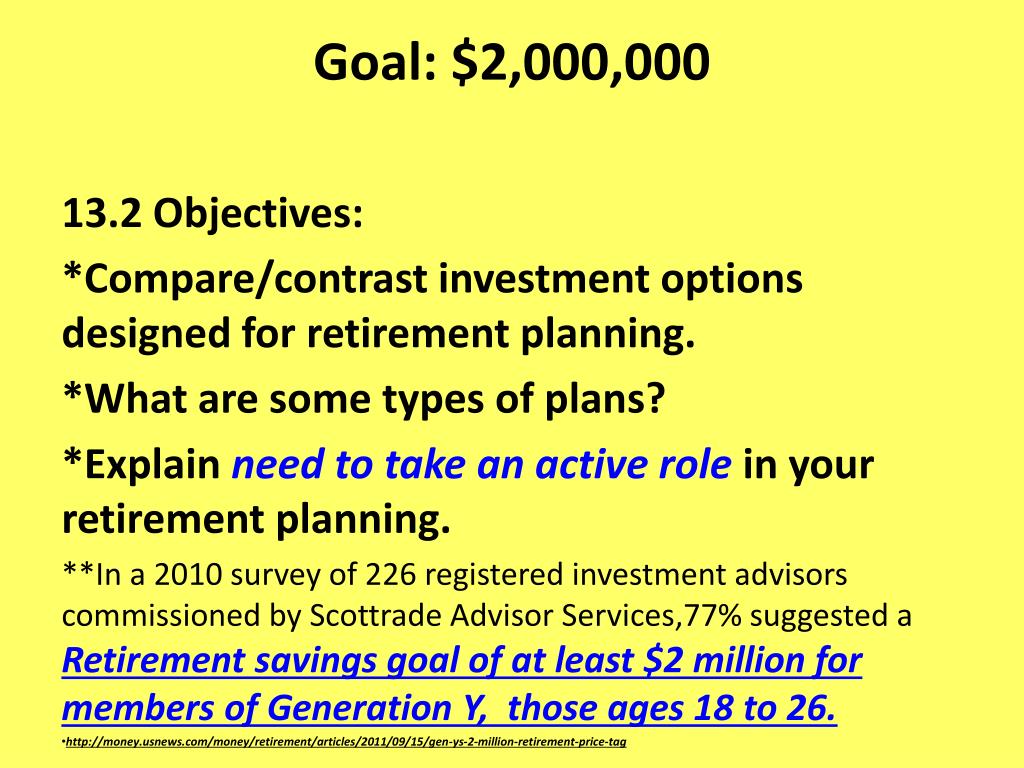 Goal: $2,000,000

13.2 Objectives:

*Compare/contrast investment options designed for retirement planning.

*What are some types of plans?

*Explain need to take an active role in your retirement planning.

**In a 2010 survey of 226 registered investment advisors commissioned by Scottrade Advisor Services,77% suggested a Retirement savings goal of at least $2 million for members of Generation Y, those ages 18 to 26.

•http://money.usnews.com/money/retirement/articles/2011/09/15/gen-ys-2-million-retirement-price-tag